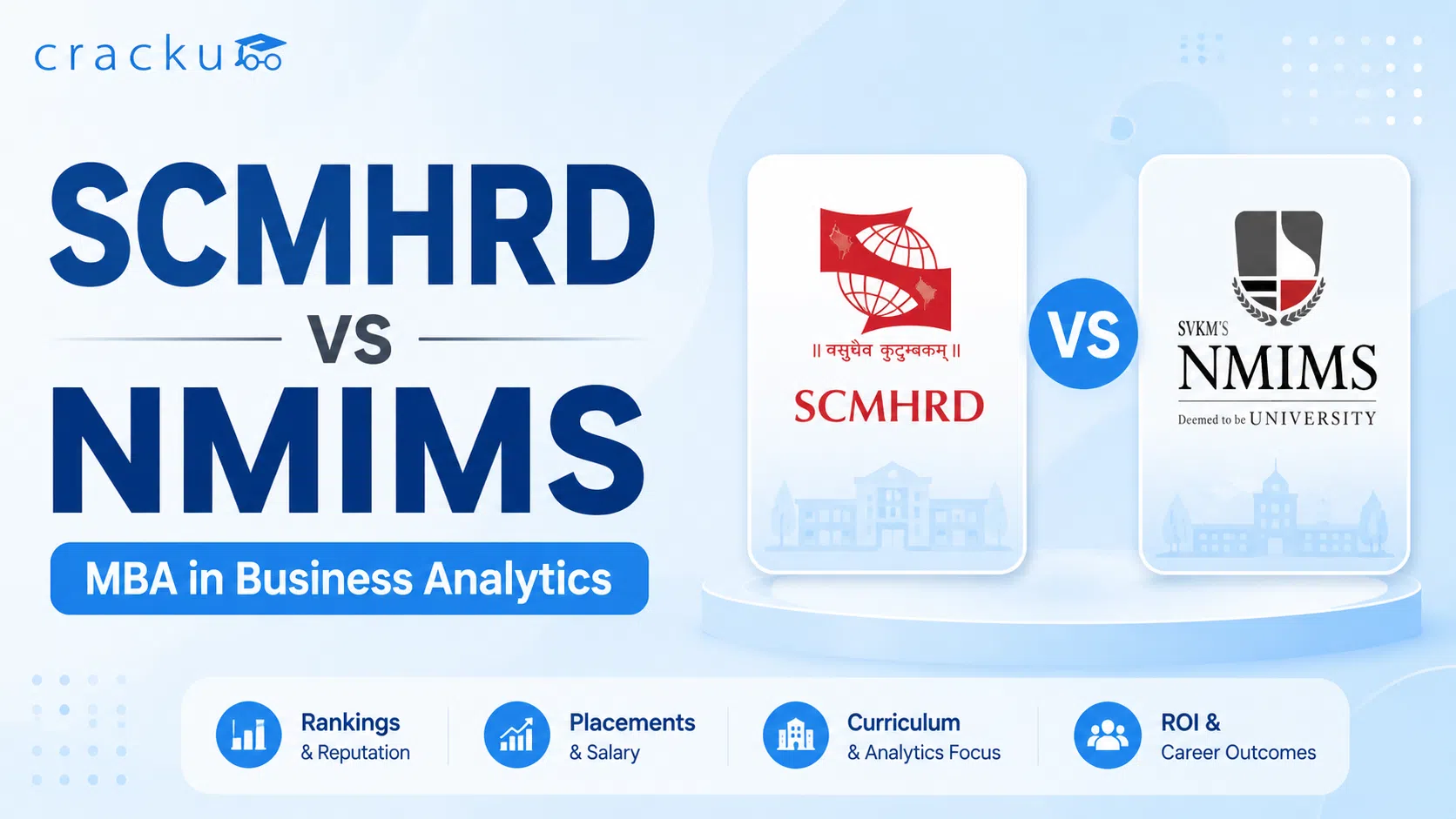 cracku

SCMHRD
VS
NMIMS

MBA in Business Analytics

|| वसुधैव कुटुम्बकम् ||
SCMHRD

VS

SVKM'S
NMIMS
Deemed to be UNIVERSITY

Rankings
& Reputation

Placements
& Salary

Curriculum
& Analytics Focus

ROI &
Career Outcomes